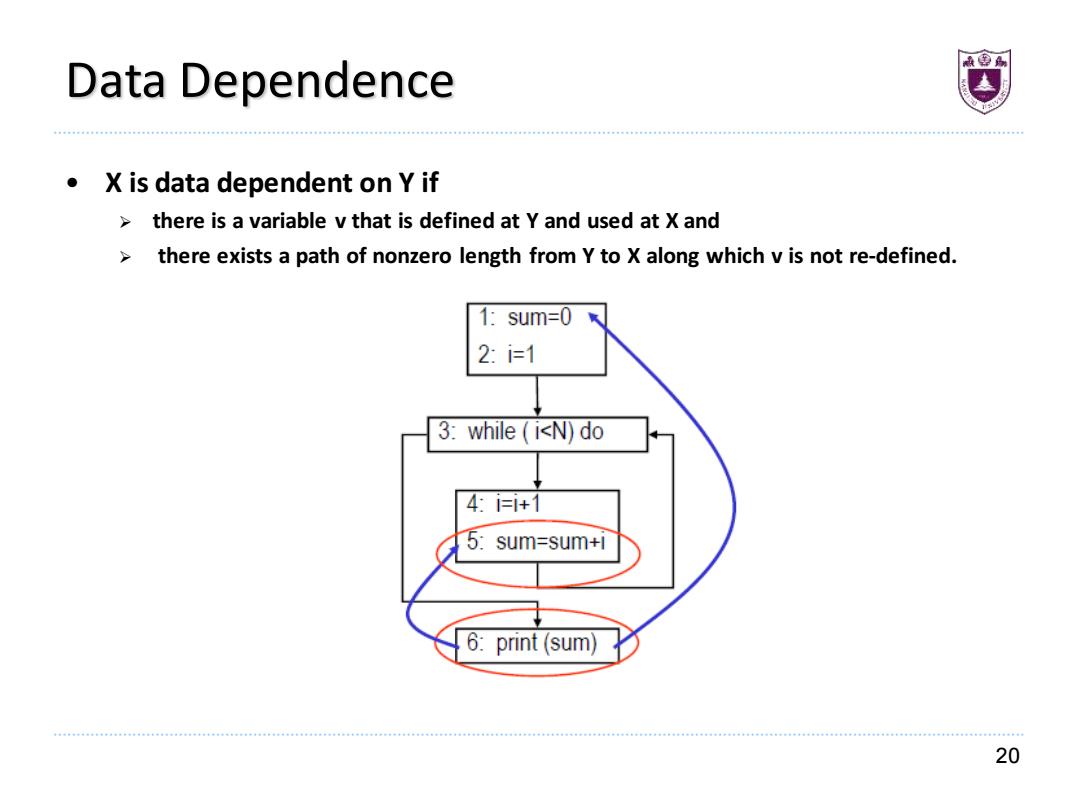 Data Dependence

• X is data dependent on Y if
  ➢ there is a variable v that is defined at Y and used at X and
  ➢ there exists a path of nonzero length from Y to X along which v is not re-defined.

1: sum=0
2: i=1
3: while ( i<N) do
4: i=i+1
5: sum=sum+i
6: print (sum)

20